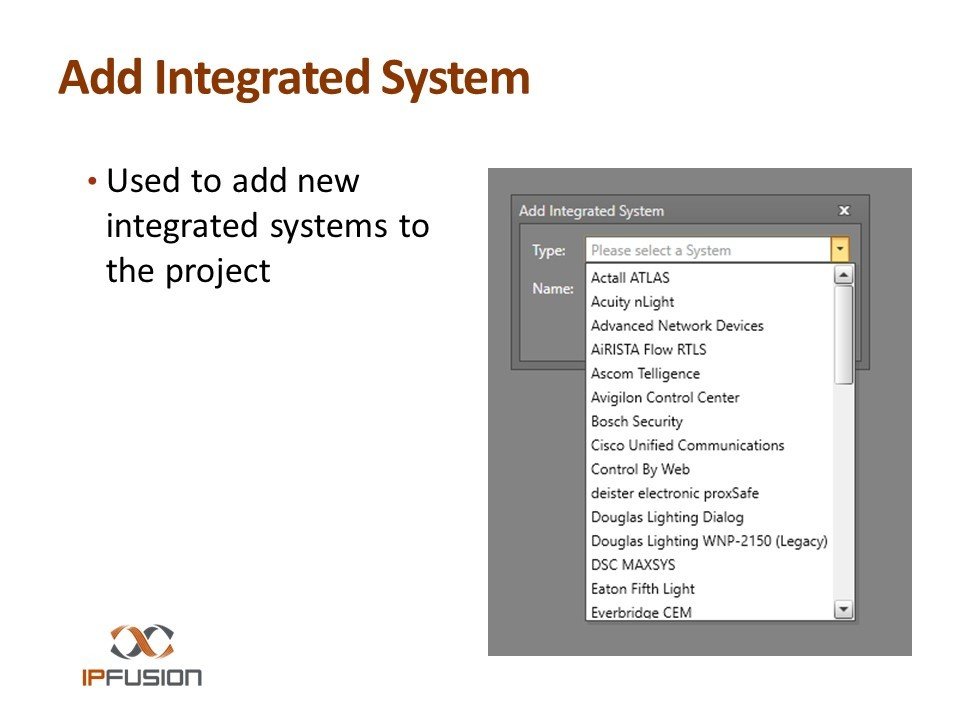 Add Integrated System

• Used to add new integrated systems to the project

Add Integrated System
x
Type:
Please select a System
Name:
Actall ATLAS
Acuity nLight
Advanced Network Devices
AiRISTA Flow RTLS
Ascom Telligence
Avigilon Control Center
Bosch Security
Cisco Unified Communications
Control By Web
deister electronic proxSafe
Douglas Lighting Dialog
Douglas Lighting WNP-2150 (Legacy)
DSC MAXSYS
Eaton Fifth Light
Everbridge CEM

IPFUSION